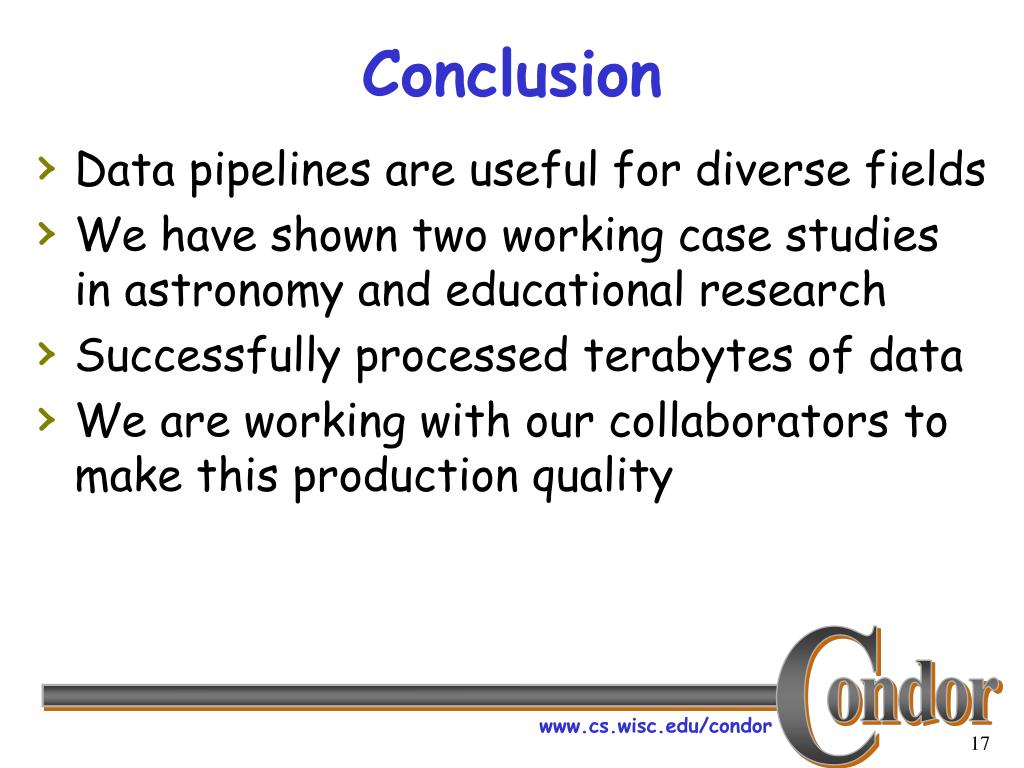 Conclusion

› Data pipelines are useful for diverse fields
› We have shown two working case studies in astronomy and educational research
› Successfully processed terabytes of data
› We are working with our collaborators to make this production quality

www.cs.wisc.edu/condor

Condor

17